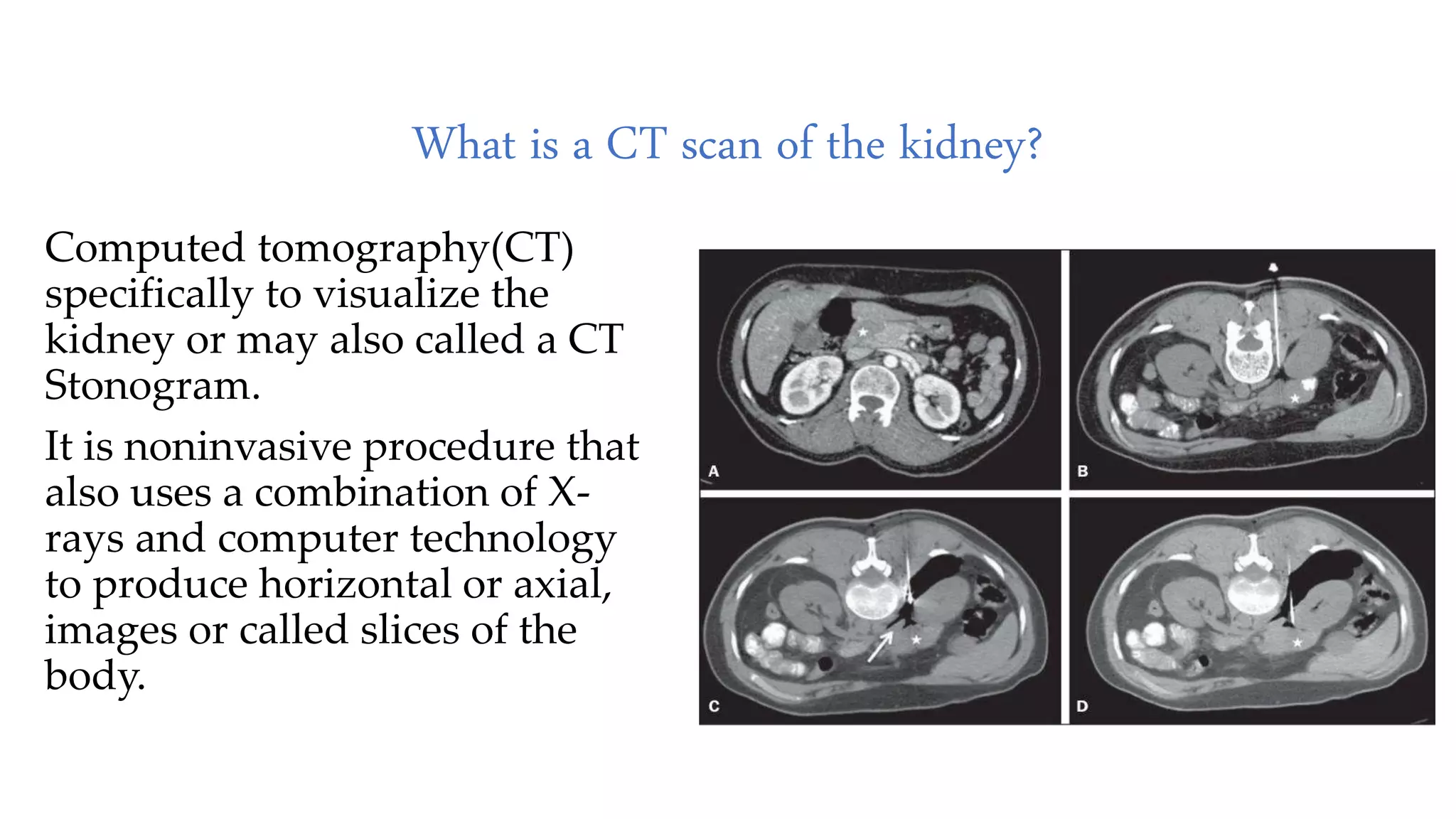 What is a CT scan of the kidney?

Computed tomography(CT) specifically to visualize the kidney or may also called a CT Stonogram.

It is noninvasive procedure that also uses a combination of X-rays and computer technology to produce horizontal or axial, images or called slices of the body.

A

B

C

D